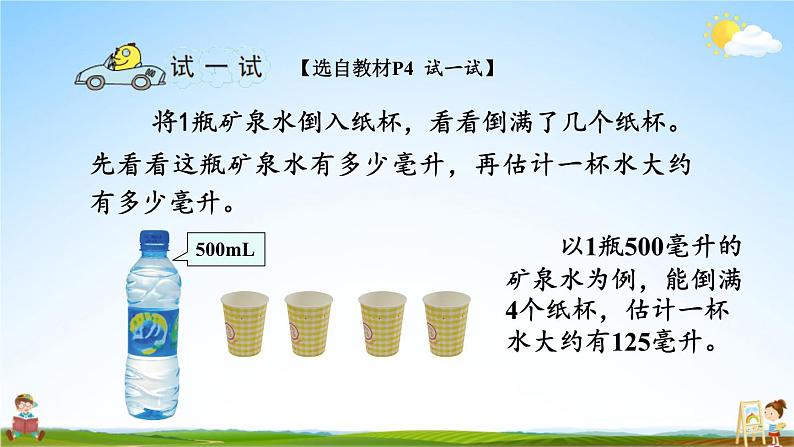 试一试 【选自教材P4 试一试】

将1瓶矿泉水倒入纸杯，看看倒满了几个纸杯。先看看这瓶矿泉水有多少毫升，再估计一杯水大约有多少毫升。

500mL

以1瓶500毫升的矿泉水为例，能倒满4个纸杯，估计一杯水大约有125毫升。